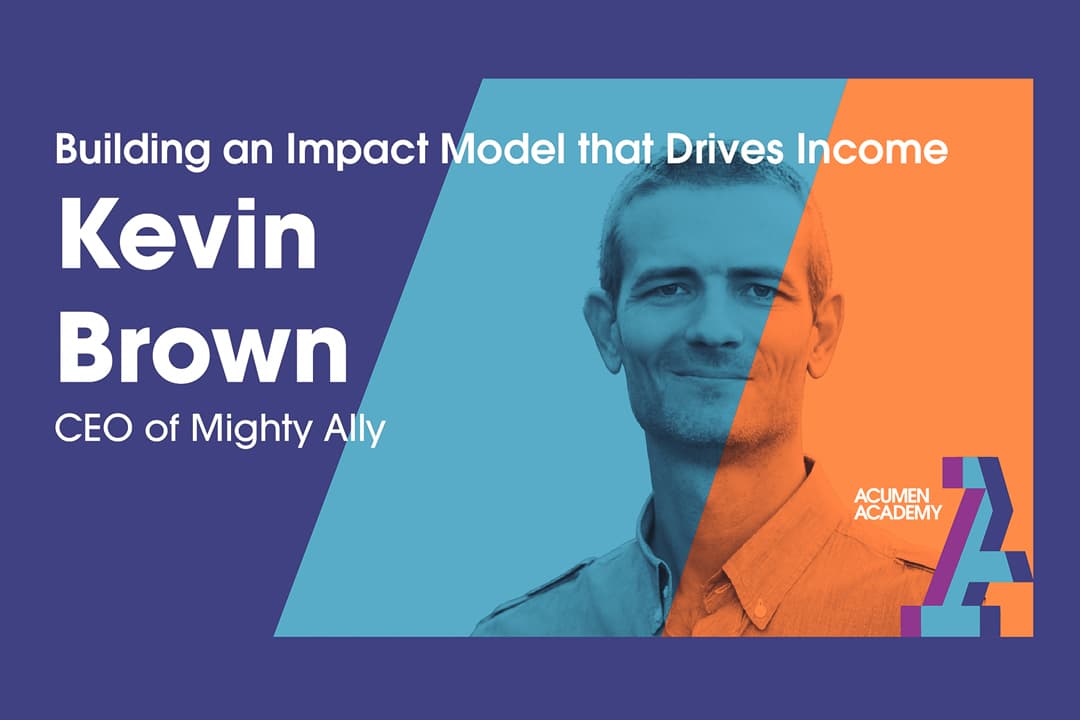 Building an Impact Model that Drives Income

Kevin Brown

CEO of Mighty Ally

ACUMEN ACADEMY